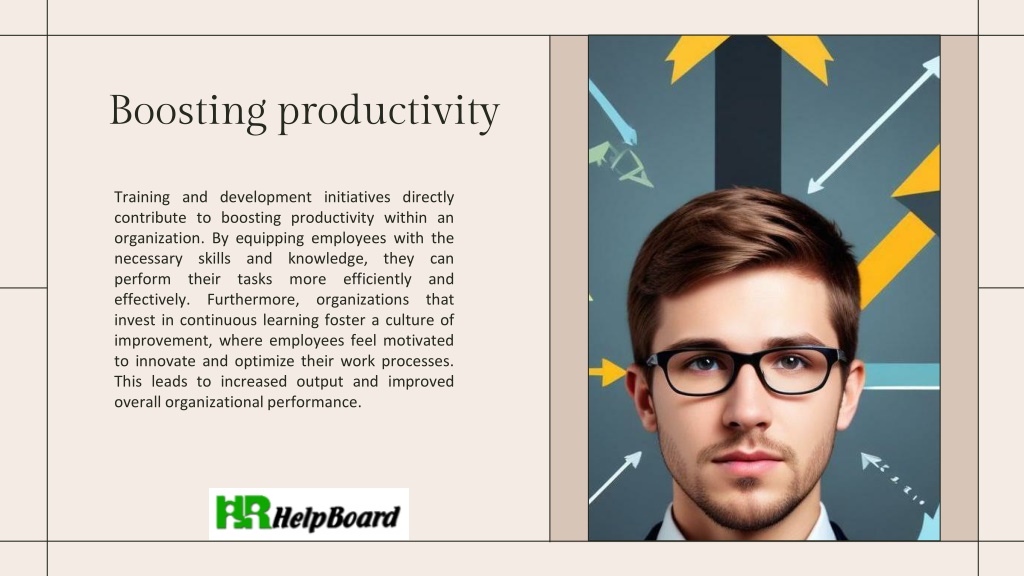 Boosting productivity

Training and development initiatives directly contribute to boosting productivity within an organization. By equipping employees with the necessary skills and knowledge, they can perform their tasks more efficiently and effectively. Furthermore, organizations that invest in continuous learning foster a culture of improvement, where employees feel motivated to innovate and optimize their work processes. This leads to increased output and improved overall organizational performance.

HR HelpBoard